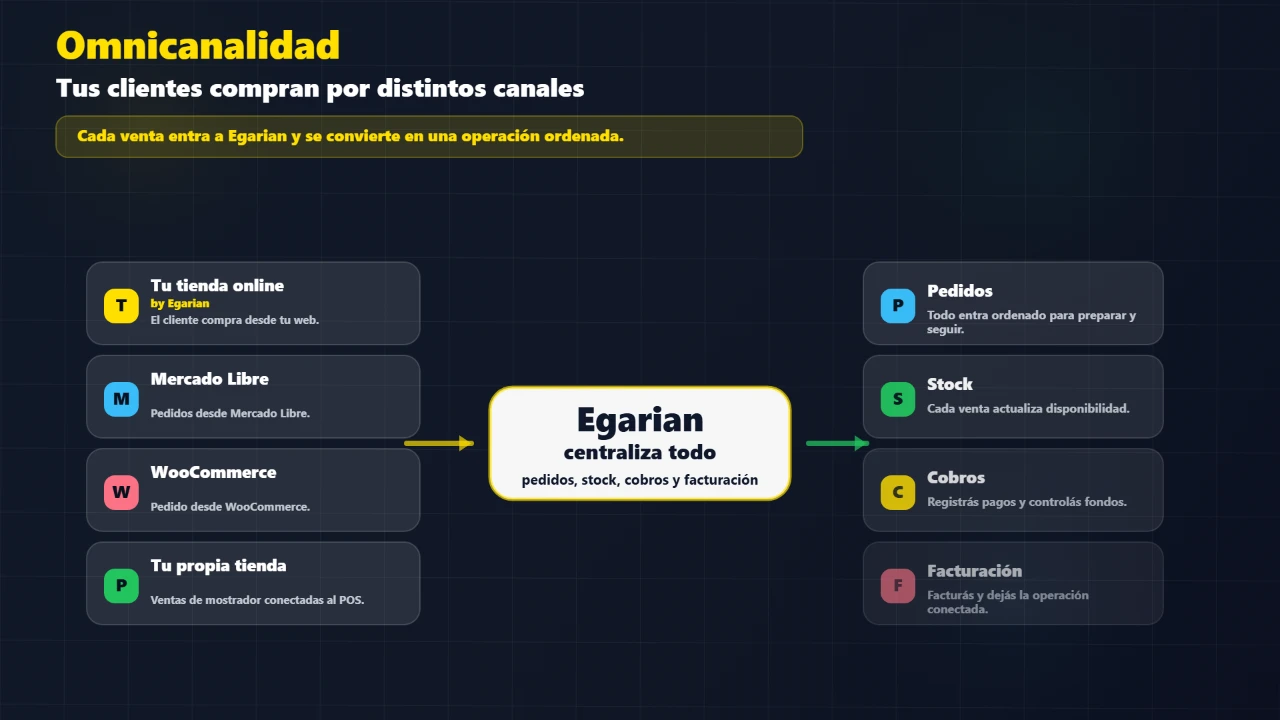 Omnicanalidad

Tus clientes compran por distintos canales

Cada venta entra a Egarian y se convierte en una operación ordenada.

T Tu tienda online
by Egarian
El cliente compra desde tu web.

M Mercado Libre
Pedidos desde Mercado Libre.

W WooCommerce
Pedido desde WooCommerce.

P Tu propia tienda
Ventas de mostrador conectadas al POS.

Egarian
centraliza todo
pedidos, stock, cobros y facturación

P Pedidos
Todo entra ordenado para preparar y seguir.

S Stock
Cada venta actualiza disponibilidad.

C Cobros
Registrás pagos y controlás fondos.

F Facturación
Facturás y dejás la operación conectada.